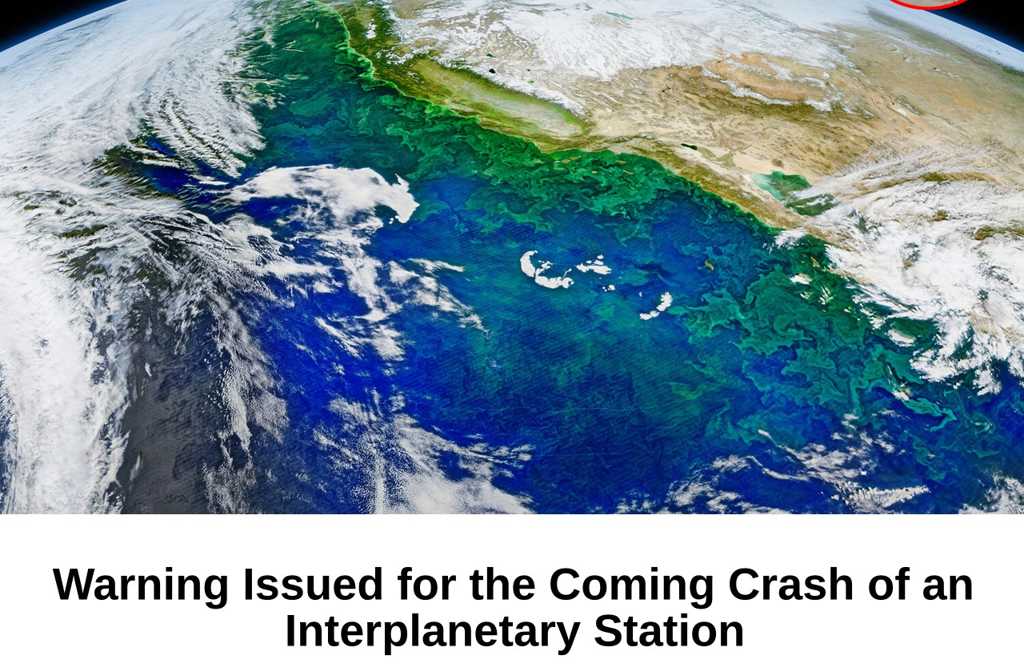 Warning Issued for the Coming Crash of an Interplanetary Station